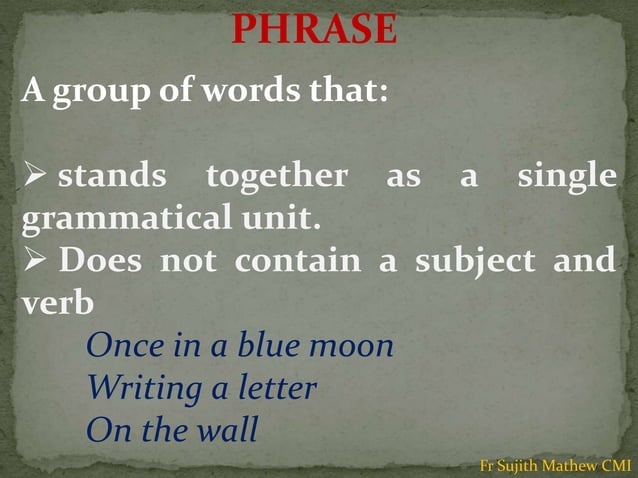 PHRASE

A group of words that:

➢ stands together as a single grammatical unit.
➢ Does not contain a subject and verb

Once in a blue moon
Writing a letter
On the wall

Fr Sujith Mathew CMI